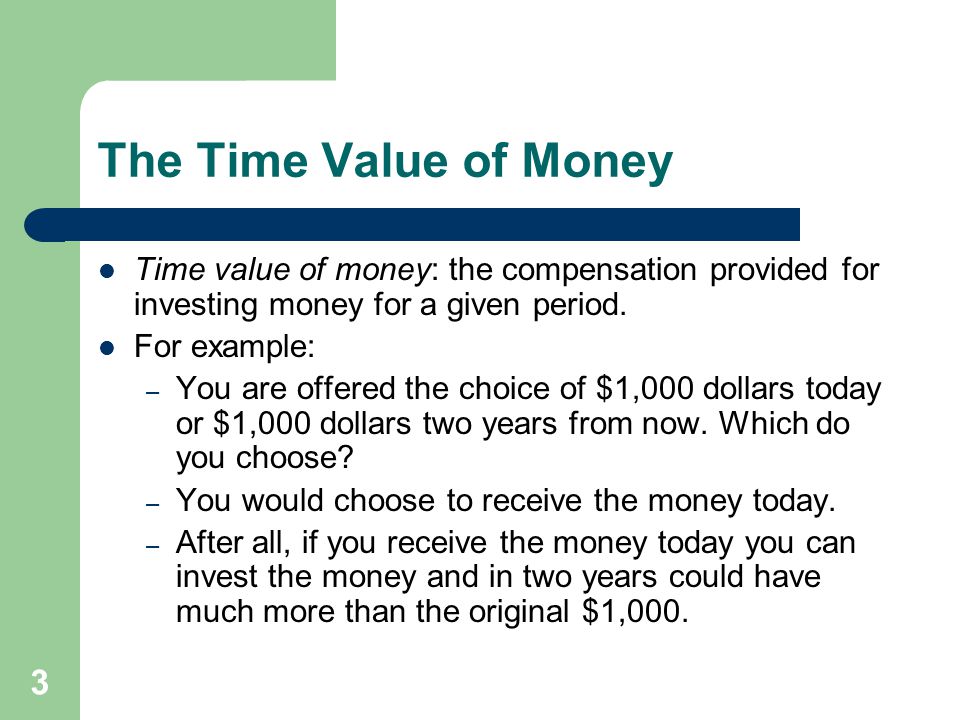 The Time Value of Money

- Time value of money: the compensation provided for investing money for a given period.
- For example:
  – You are offered the choice of \$1,000 dollars today or \$1,000 dollars two years from now. Which do you choose?
  – You would choose to receive the money today.
  – After all, if you receive the money today you can invest the money and in two years could have much more than the original \$1,000.

3